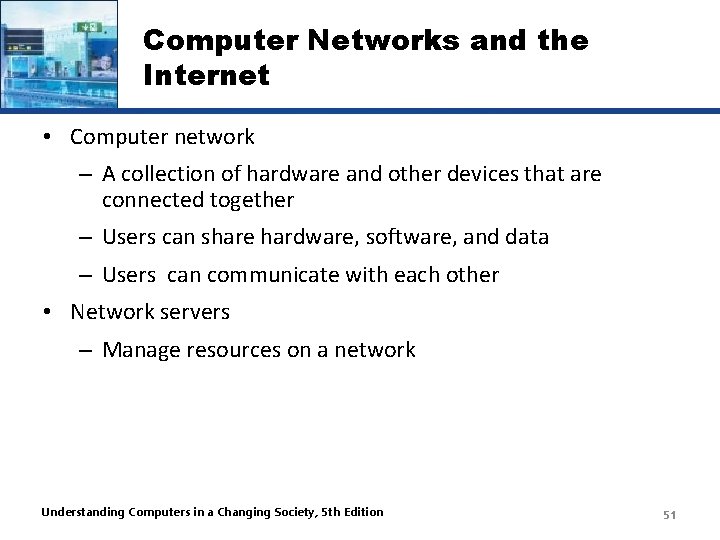 Computer Networks and the Internet

• Computer network

– A collection of hardware and other devices that are connected together

– Users can share hardware, software, and data

– Users can communicate with each other

• Network servers

– Manage resources on a network

Understanding Computers in a Changing Society, 5th Edition

51